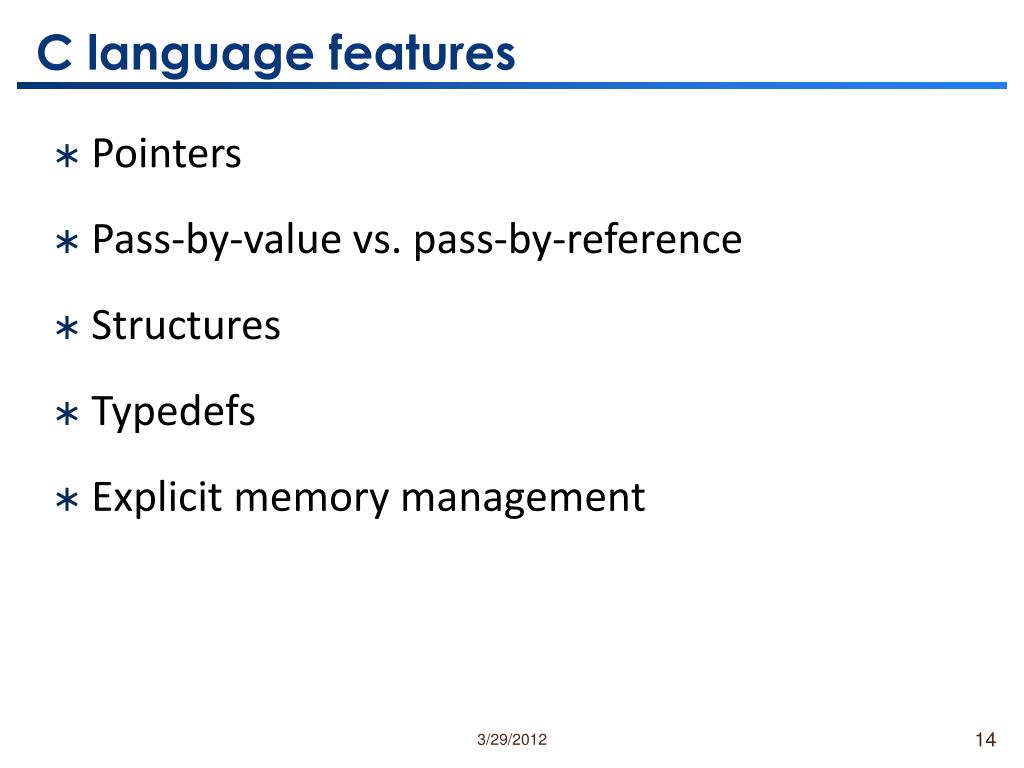 C language features

∗ Pointers

∗ Pass-by-value vs. pass-by-reference

∗ Structures

∗ Typedefs

∗ Explicit memory management

3/29/2012

14